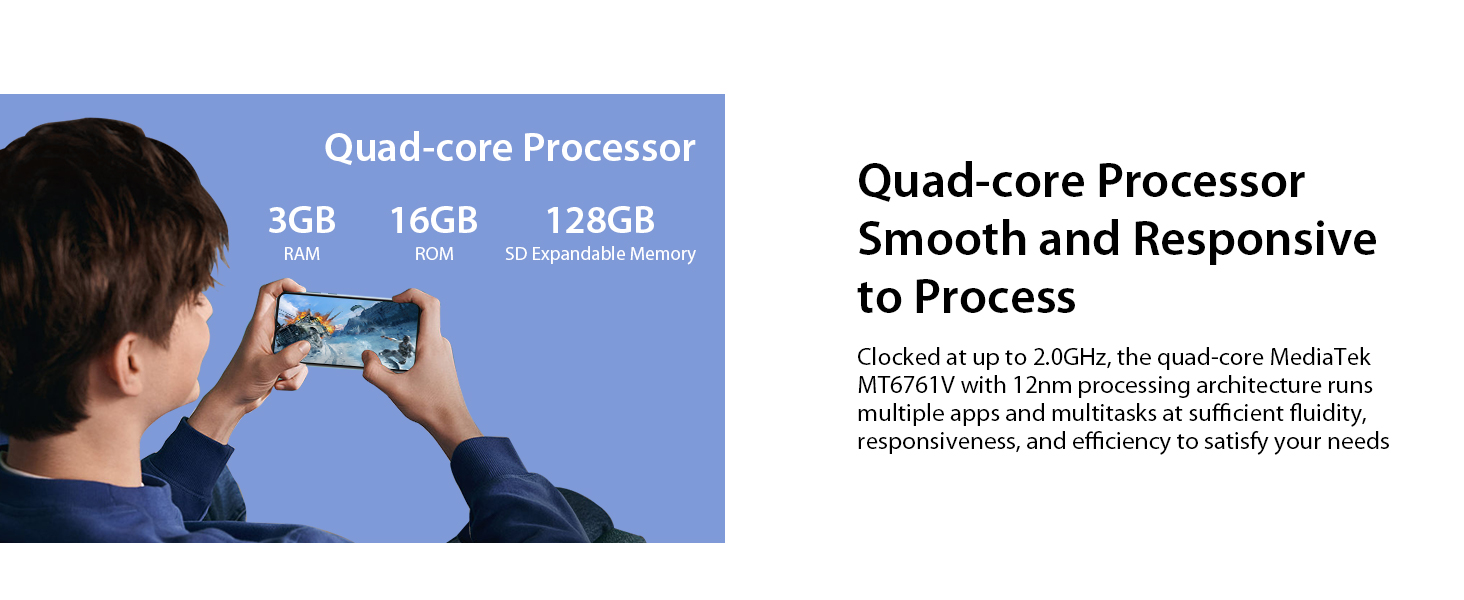 Quad-core Processor

3GB
RAM

16GB
ROM

128GB
SD Expandable Memory

Quad-core Processor
Smooth and Responsive to Process

Clocked at up to 2.0GHz, the quad-core MediaTek MT6761V with 12nm processing architecture runs multiple apps and multitasks at sufficient fluidity, responsiveness, and efficiency to satisfy your needs